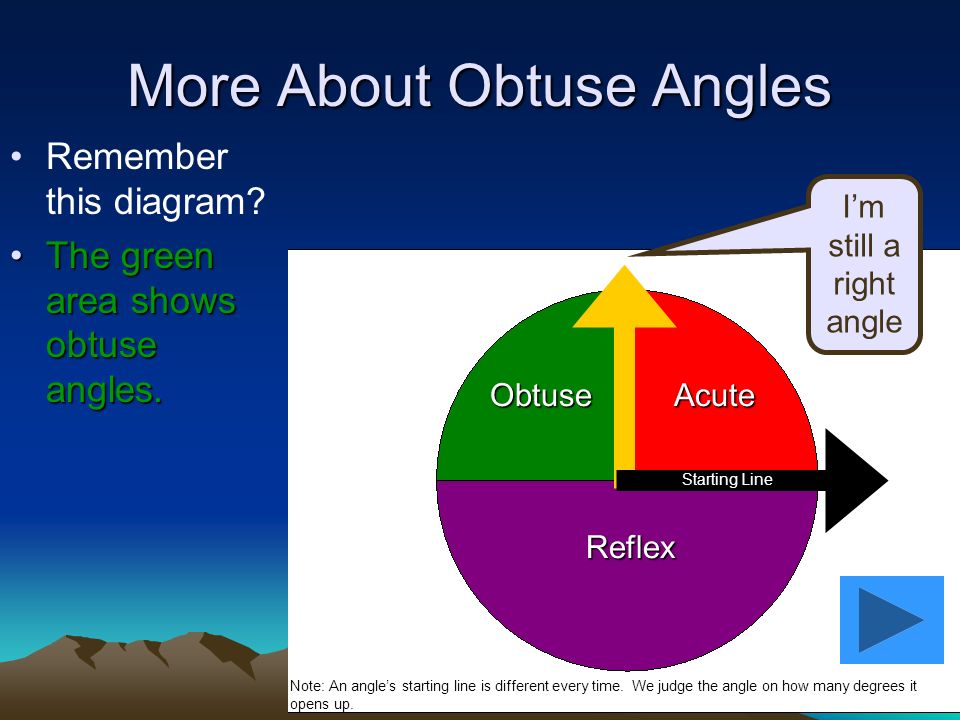 More About Obtuse Angles

• Remember this diagram?

• The green area shows obtuse angles.

I'm still a right angle

Obtuse

Acute

Starting Line

Reflex

Note: An angle's starting line is different every time. We judge the angle on how many degrees it opens up.